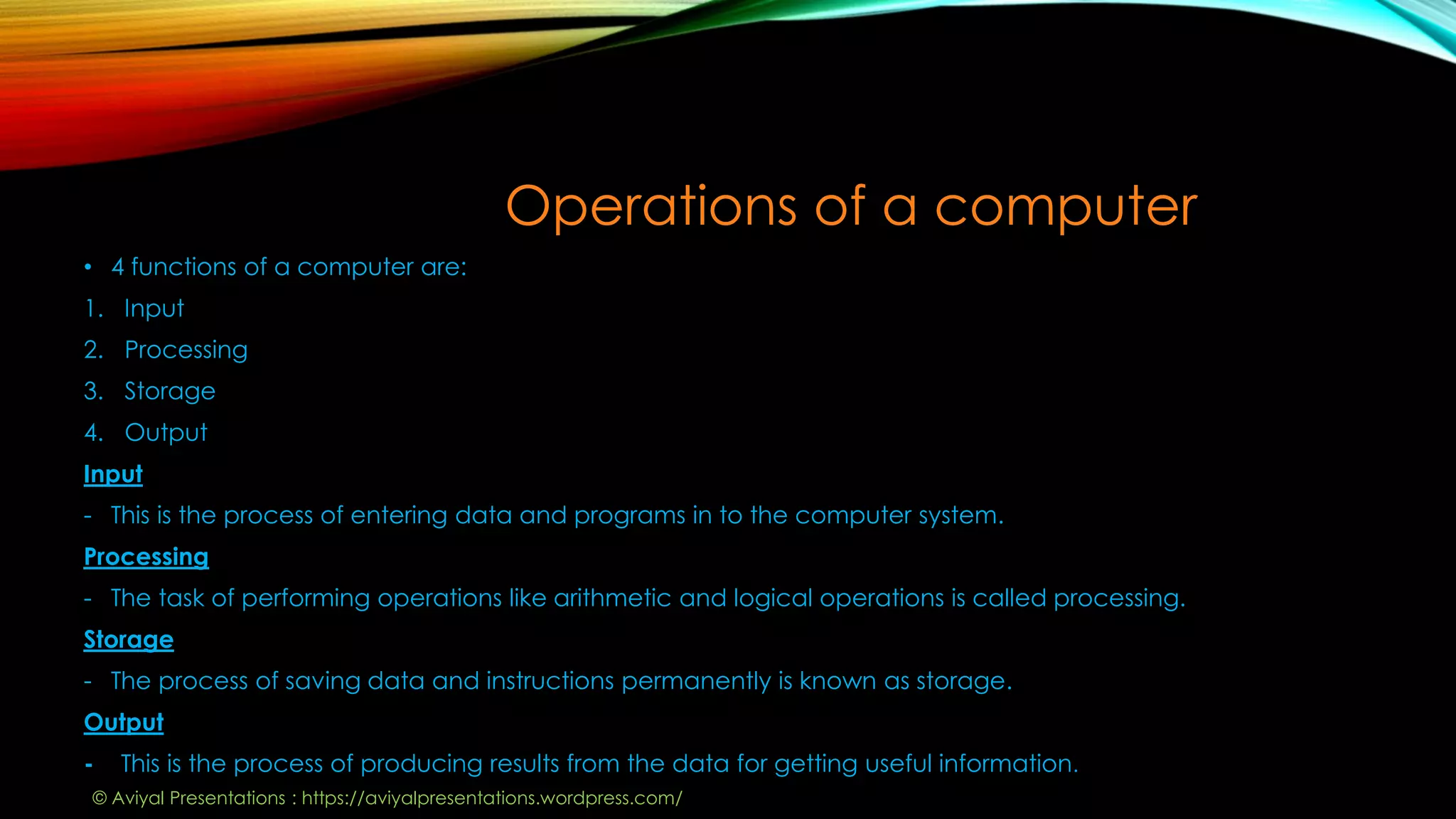 Operations of a computer

• 4 functions of a computer are:
1. Input
2. Processing
3. Storage
4. Output

Input
- This is the process of entering data and programs in to the computer system.

Processing
- The task of performing operations like arithmetic and logical operations is called processing.

Storage
- The process of saving data and instructions permanently is known as storage.

Output
- This is the process of producing results from the data for getting useful information.

© Aviyal Presentations : https://aviyalpresentations.wordpress.com/